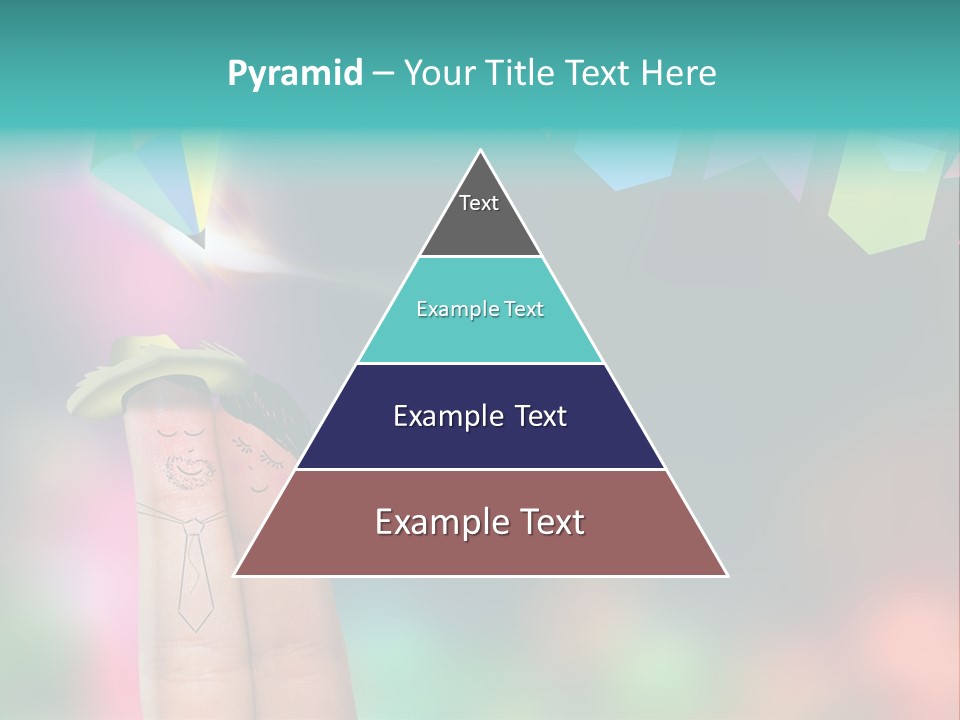 Pyramid – Your Title Text Here

Text

Example Text

Example Text

Example Text